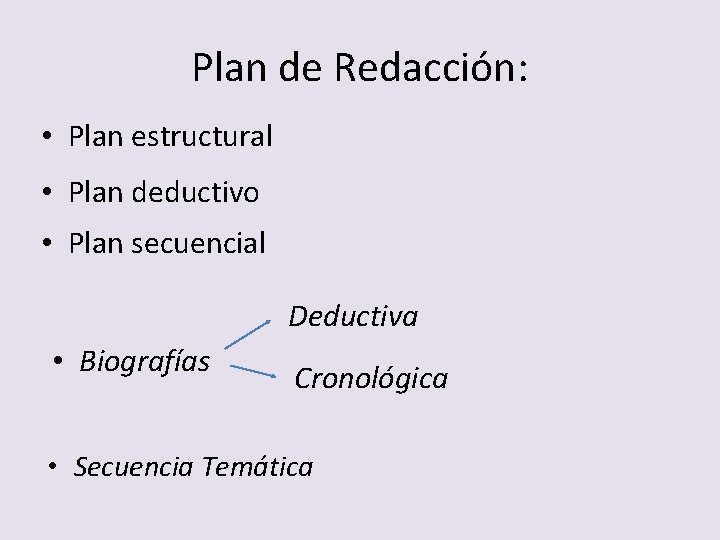 Plan de Redacción:

• Plan estructural
• Plan deductivo
• Plan secuencial

• Biografías

Deductiva

Cronológica

• Secuencia Temática